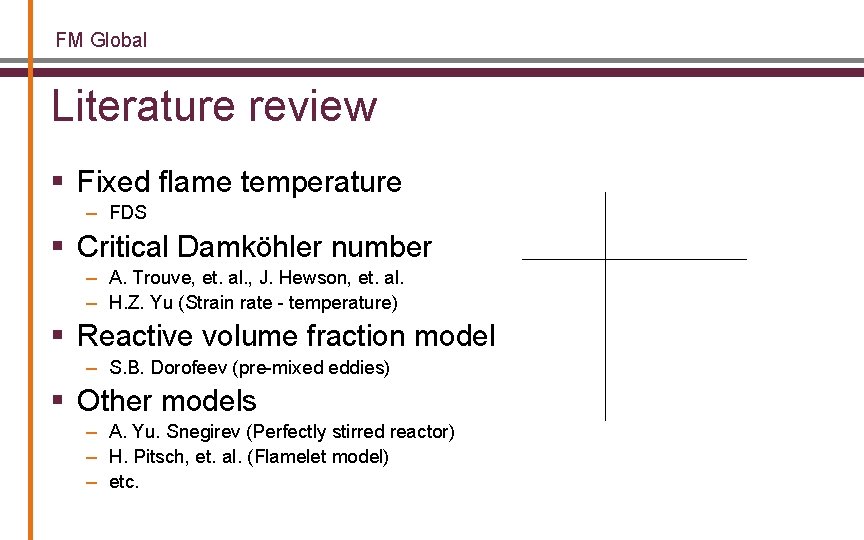 FM Global

Literature review

▪ Fixed flame temperature
– FDS
▪ Critical Damköhler number
– A. Trouve, et. al., J. Hewson, et. al.
– H.Z. Yu (Strain rate - temperature)
▪ Reactive volume fraction model
– S.B. Dorofeev (pre-mixed eddies)
▪ Other models
– A. Yu. Snegirev (Perfectly stirred reactor)
– H. Pitsch, et. al. (Flamelet model)
– etc.